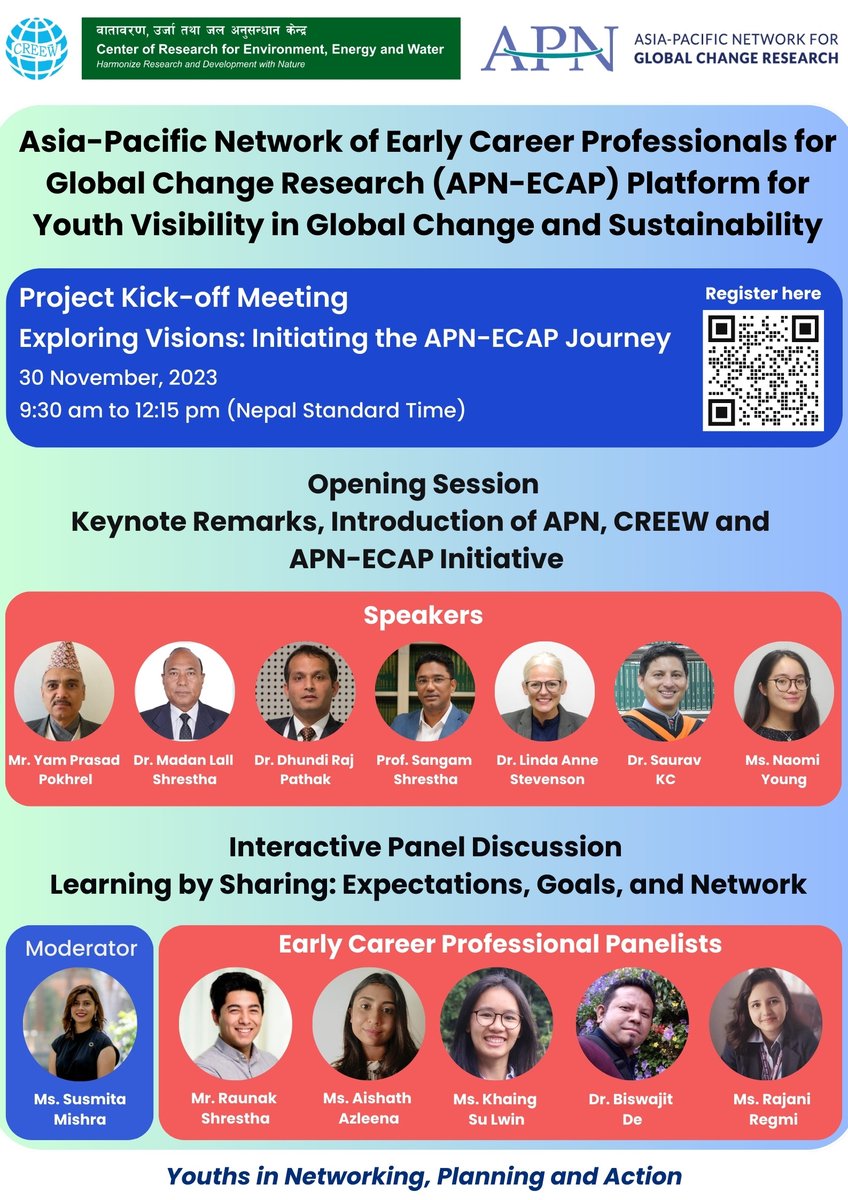 CREEW

वातावरण, उर्जा तथा जल अनुसन्धान केन्द्र
Center of Research for Environment, Energy and Water
Harmonize Research and Development with Nature

APN ASIA-PACIFIC NETWORK FOR GLOBAL CHANGE RESEARCH

Asia-Pacific Network of Early Career Professionals for Global Change Research (APN-ECAP) Platform for Youth Visibility in Global Change and Sustainability

Project Kick-off Meeting
Exploring Visions: Initiating the APN-ECAP Journey
30 November, 2023
9:30 am to 12:15 pm (Nepal Standard Time)

Register here

Opening Session
Keynote Remarks, Introduction of APN, CREEW and APN-ECAP Initiative

Speakers

Mr. Yam Prasad Pokhrel

Dr. Madan Lall Shrestha

Dr. Dhundi Raj Pathak

Prof. Sangam Shrestha

Dr. Linda Anne Stevenson

Dr. Saurav KC

Ms. Naomi Young

Interactive Panel Discussion
Learning by Sharing: Expectations, Goals, and Network

Moderator

Ms. Susmita Mishra

Early Career Professional Panelists

Mr. Raunak Shrestha

Ms. Aishath Azleena

Ms. Khaing Su Lwin

Dr. Biswajit De

Ms. Rajani Regmi

Youths in Networking, Planning and Action